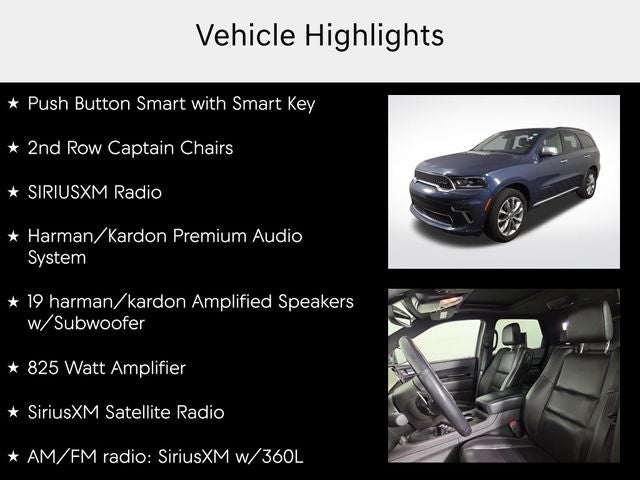 Vehicle Highlights

★ Push Button Smart with Smart Key

★ 2nd Row Captain Chairs

★ SIRIUSXM Radio

★ Harman/Kardon Premium Audio System

★ 19 harman/kardon Amplified Speakers w/Subwoofer

★ 825 Watt Amplifier

★ SiriusXM Satellite Radio

★ AM/FM radio: SiriusXM w/360L